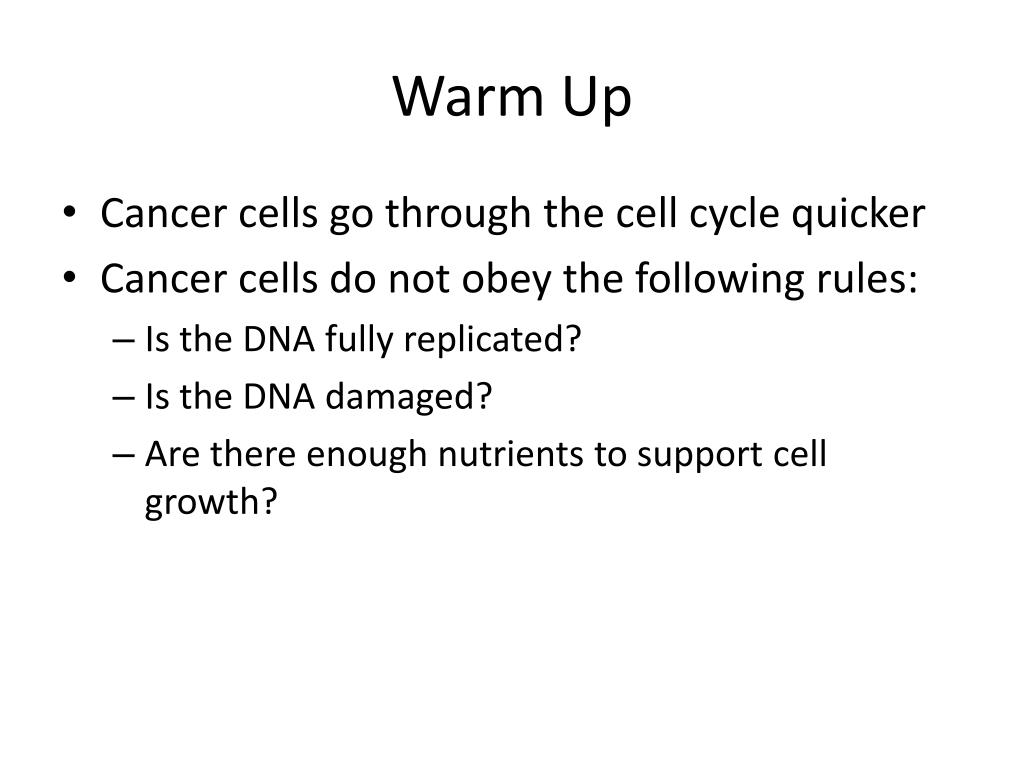 Warm Up

• Cancer cells go through the cell cycle quicker
• Cancer cells do not obey the following rules:
– Is the DNA fully replicated?
– Is the DNA damaged?
– Are there enough nutrients to support cell growth?